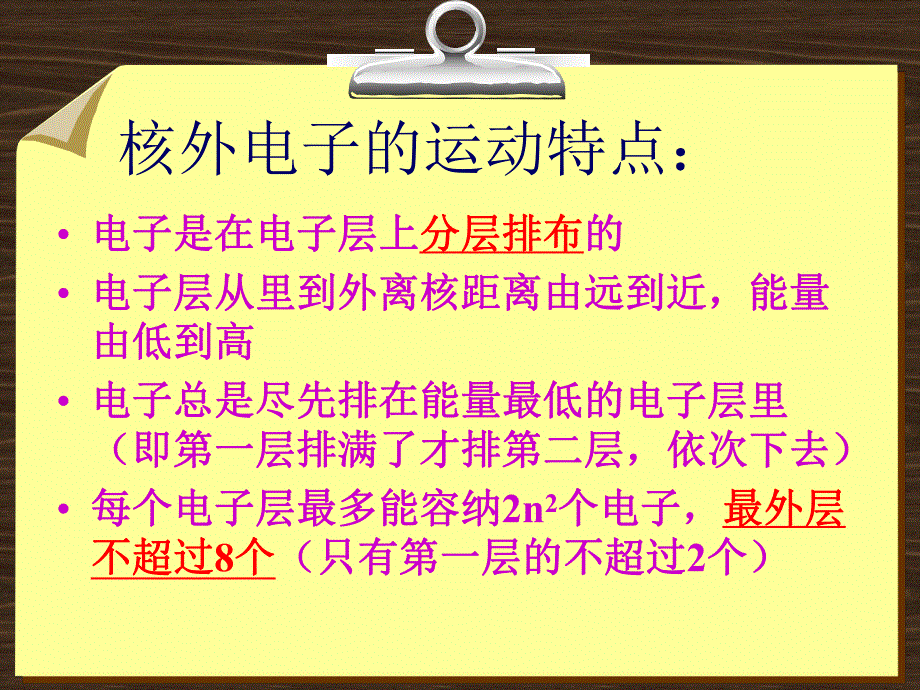 核外电子的运动特点：

• 电子是在电子层上分层排布的
• 电子层从里到外离核距离由远到近，能量由低到高
• 电子总是尽先排在能量最低的电子层里（即第一层排满了才排第二层，依次下去）
• 每个电子层最多能容纳$2n^2$个电子，最外层不超过8个（只有第一层的不超过2个）